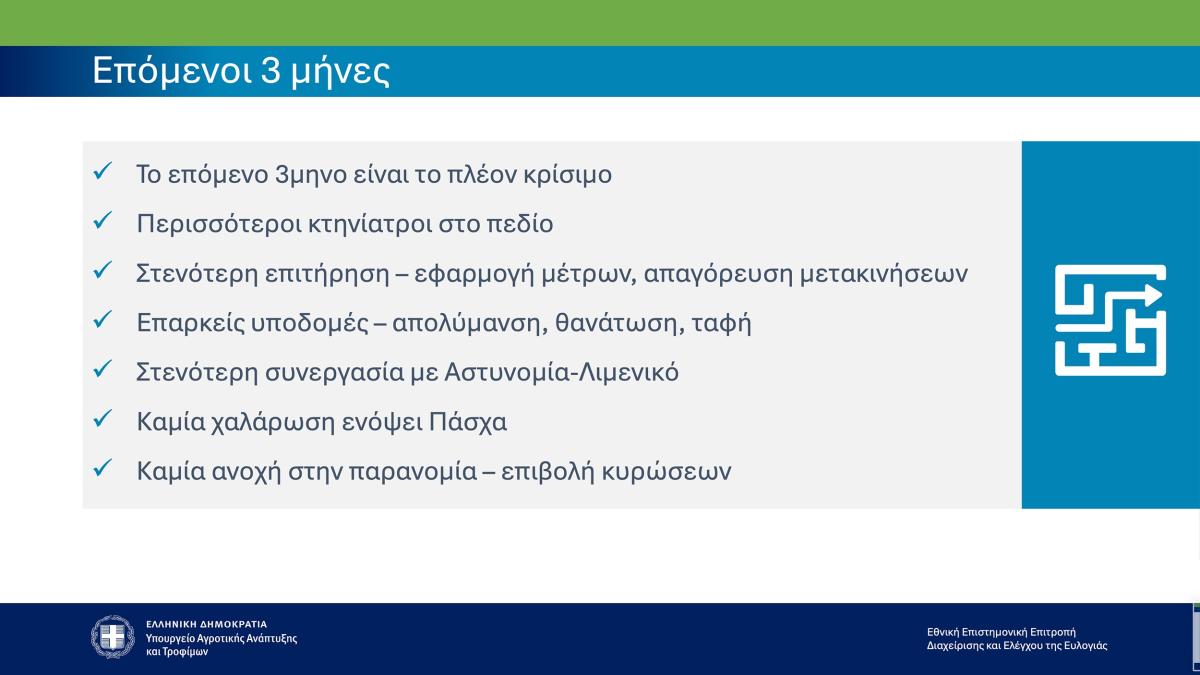 Επόμενοι 3 μήνες

✓ Το επόμενο 3μηνο είναι το πλέον κρίσιμο

✓ Περισσότεροι κτηνίατροι στο πεδίο

✓ Στενότερη επιτήρηση – εφαρμογή μέτρων, απαγόρευση μετακινήσεων

✓ Επαρκείς υποδομές – απολύμανση, θανάτωση, ταφή

✓ Στενότερη συνεργασία με Αστυνομία-Λιμενικό

✓ Καμία χαλάρωση ενόψει Πάσχα

✓ Καμία ανοχή στην παρανομία – επιβολή κυρώσεων

ΕΛΛΗΝΙΚΗ ΔΗΜΟΚΡΑΤΙΑ
Υπουργείο Αγροτικής Ανάπτυξης και Τροφίμων

Εθνική Επιστημονική Επιτροπή
Διαχείρισης και Ελέγχου της Ευλογιάς